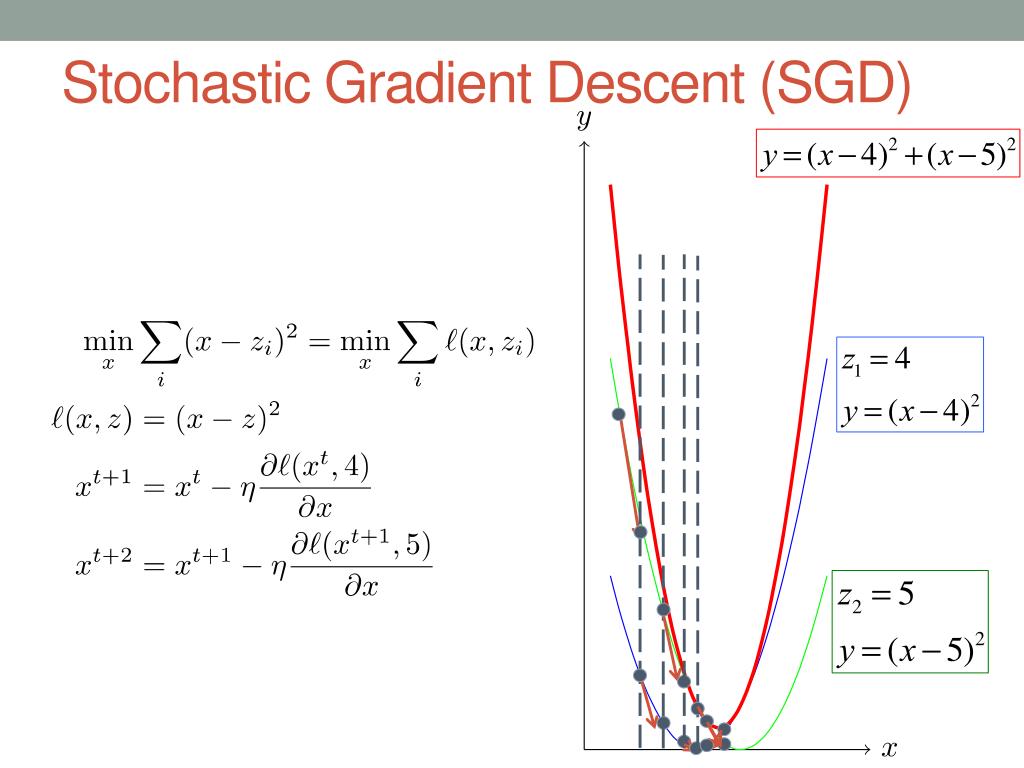 Stochastic Gradient Descent (SGD)

$\min_x \sum_i (x - z_i)^2 = \min_x \sum_i \ell(x, z_i)$

$\ell(x, z) = (x - z)^2$

$x^{t+1} = x^t - \eta \frac{\partial \ell(x^t, 4)}{\partial x}$

$x^{t+2} = x^{t+1} - \eta \frac{\partial \ell(x^{t+1}, 5)}{\partial x}$

$y$

$y = (x-4)^2 + (x-5)^2$

$z_1 = 4$
$y = (x-4)^2$

$z_2 = 5$
$y = (x-5)^2$

$x$